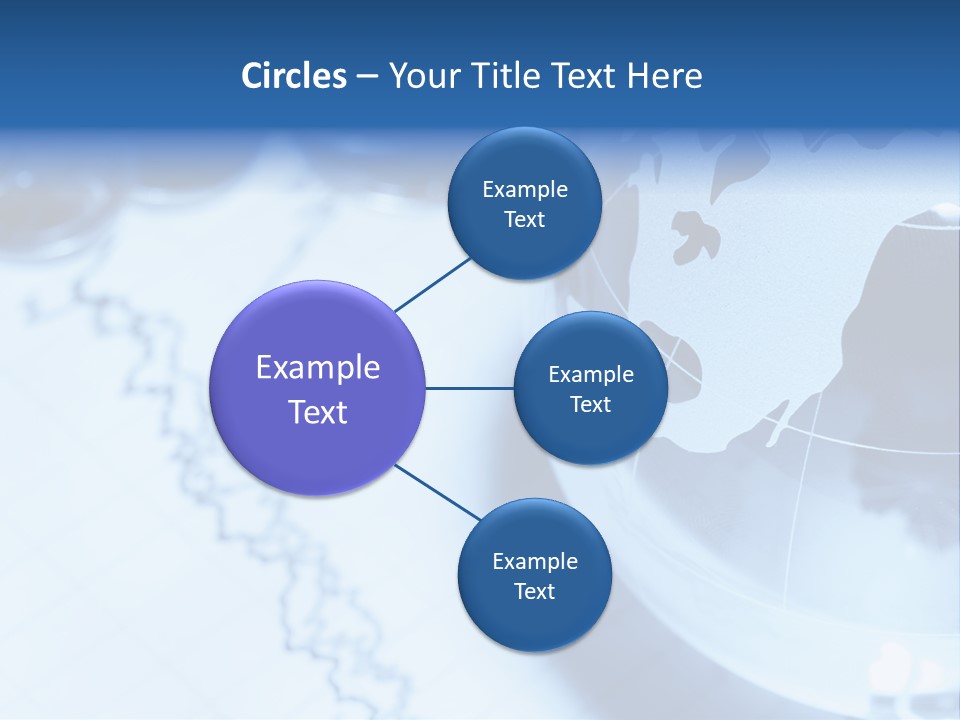 Circles – Your Title Text Here

Example Text

Example Text

Example Text

Example Text